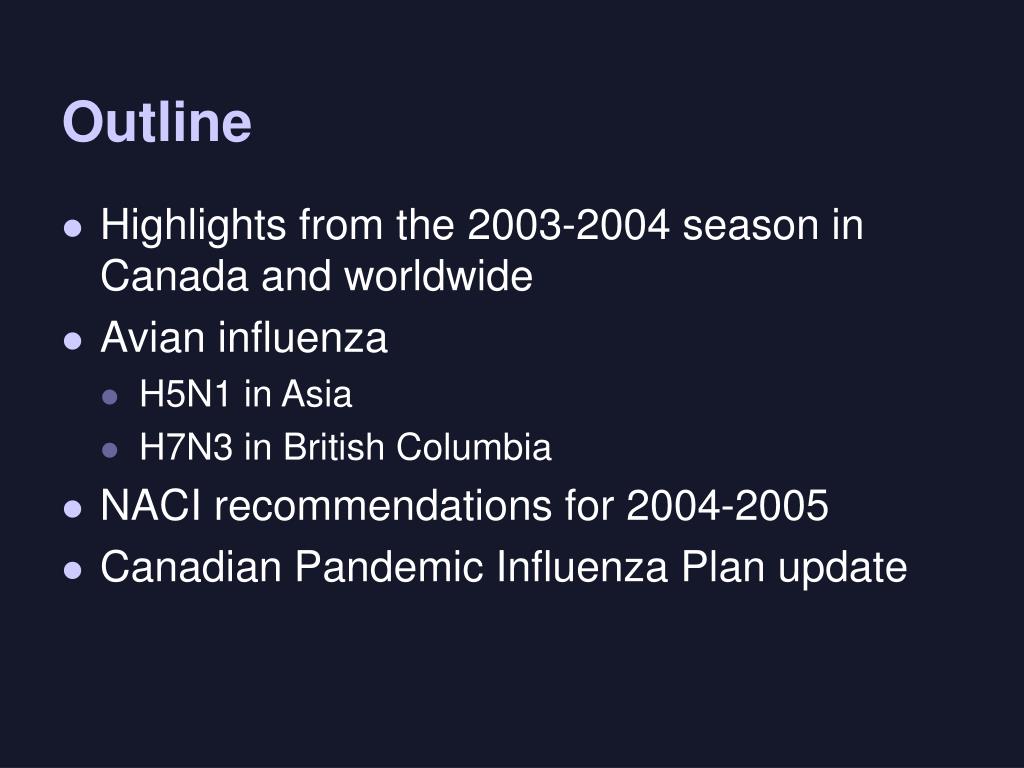 Outline

- Highlights from the 2003-2004 season in Canada and worldwide
- Avian influenza
  - H5N1 in Asia
  - H7N3 in British Columbia
- NACI recommendations for 2004-2005
- Canadian Pandemic Influenza Plan update